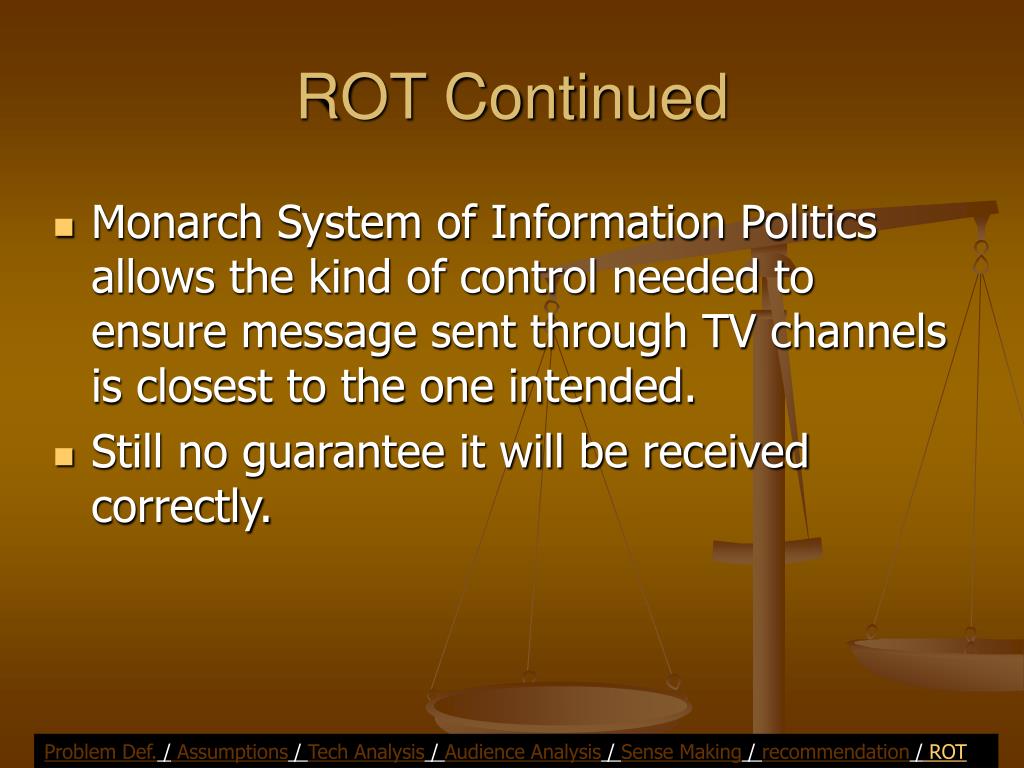 ROT Continued

Monarch System of Information Politics allows the kind of control needed to ensure message sent through TV channels is closest to the one intended.

Still no guarantee it will be received correctly.

Problem Def. / Assumptions / Tech Analysis / Audience Analysis / Sense Making / recommendation / ROT